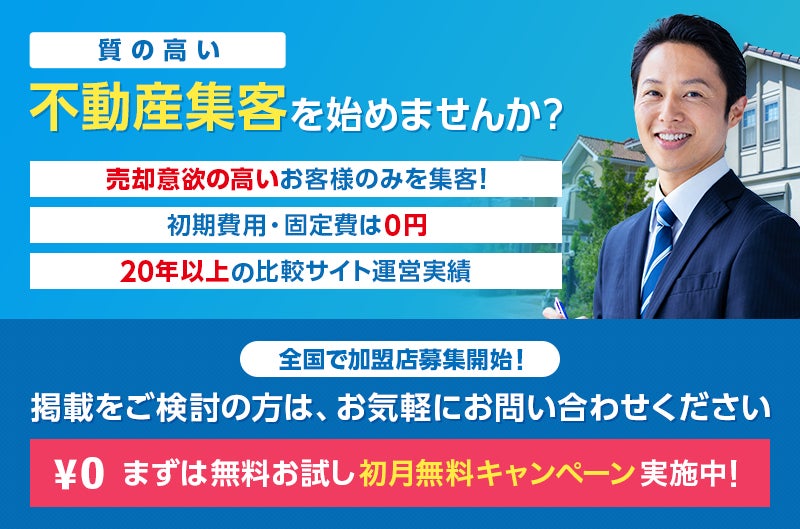 質の高い
不動産集客を始めませんか?

売却意欲の高いお客様のみを集客!
初期費用・固定費は0円
20年以上の比較サイト運営実績

全国で加盟店募集開始!
掲載をご検討の方は、お気軽にお問い合わせください

¥0 まずは無料お試し 初月無料キャンペーン 実施中!